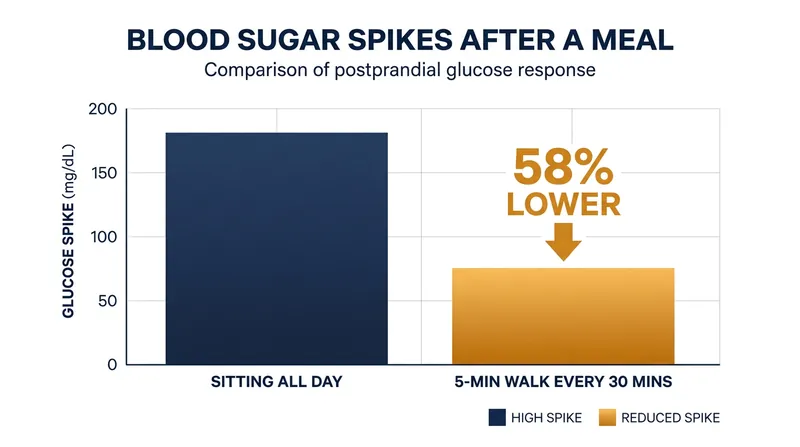 BLOOD SUGAR SPIKES AFTER A MEAL
Comparison of postprandial glucose response

GLUCOSE SPIKE (mg/dL)
200
150
100
50
0

58%
LOWER

SITTING ALL DAY
5-MIN WALK EVERY 30 MINS

HIGH SPIKE
REDUCED SPIKE